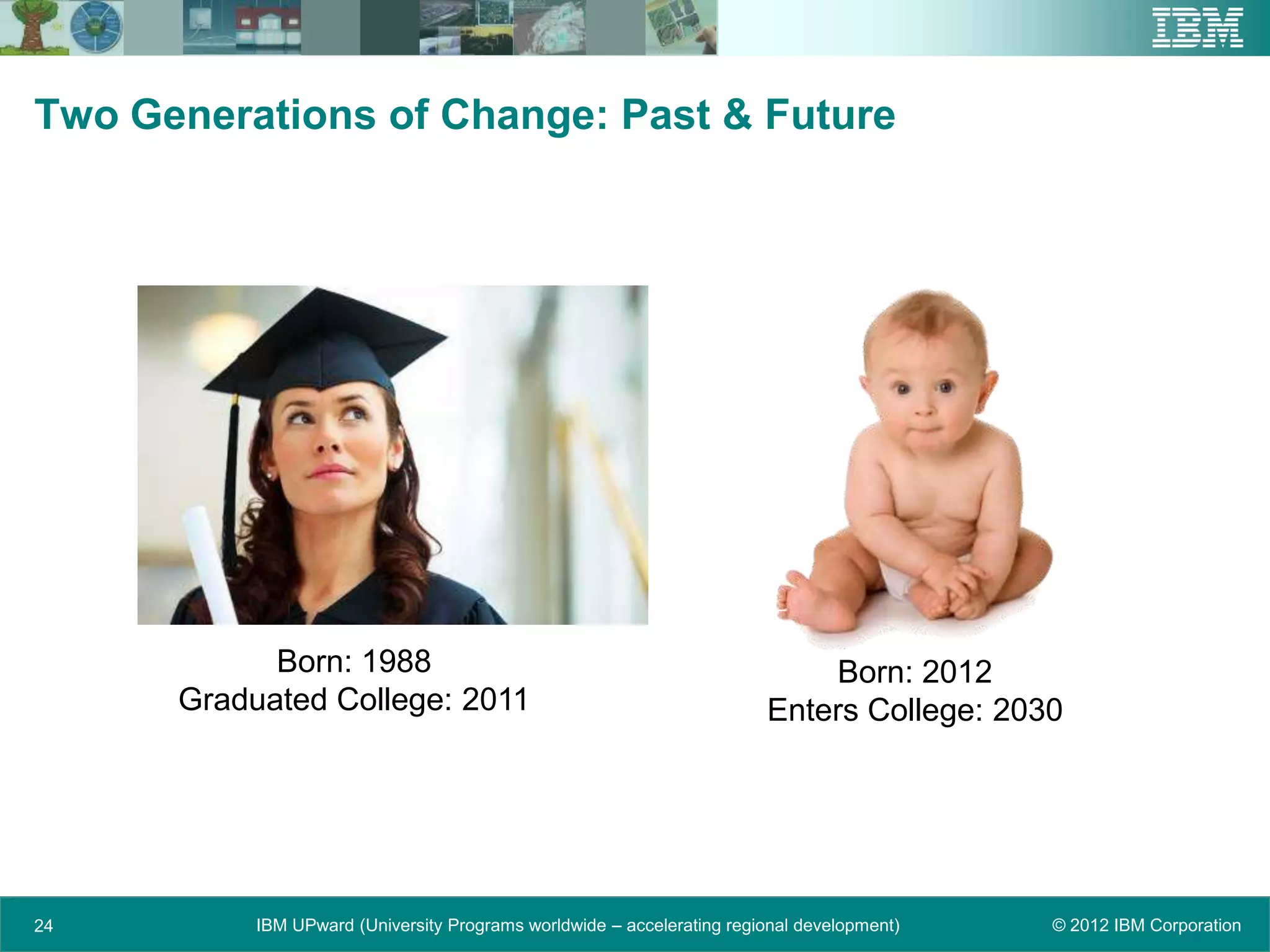 IBM

Two Generations of Change: Past & Future

Born: 1988
Graduated College: 2011

Born: 2012
Enters College: 2030

24

IBM UPward (University Programs worldwide – accelerating regional development)

© 2012 IBM Corporation